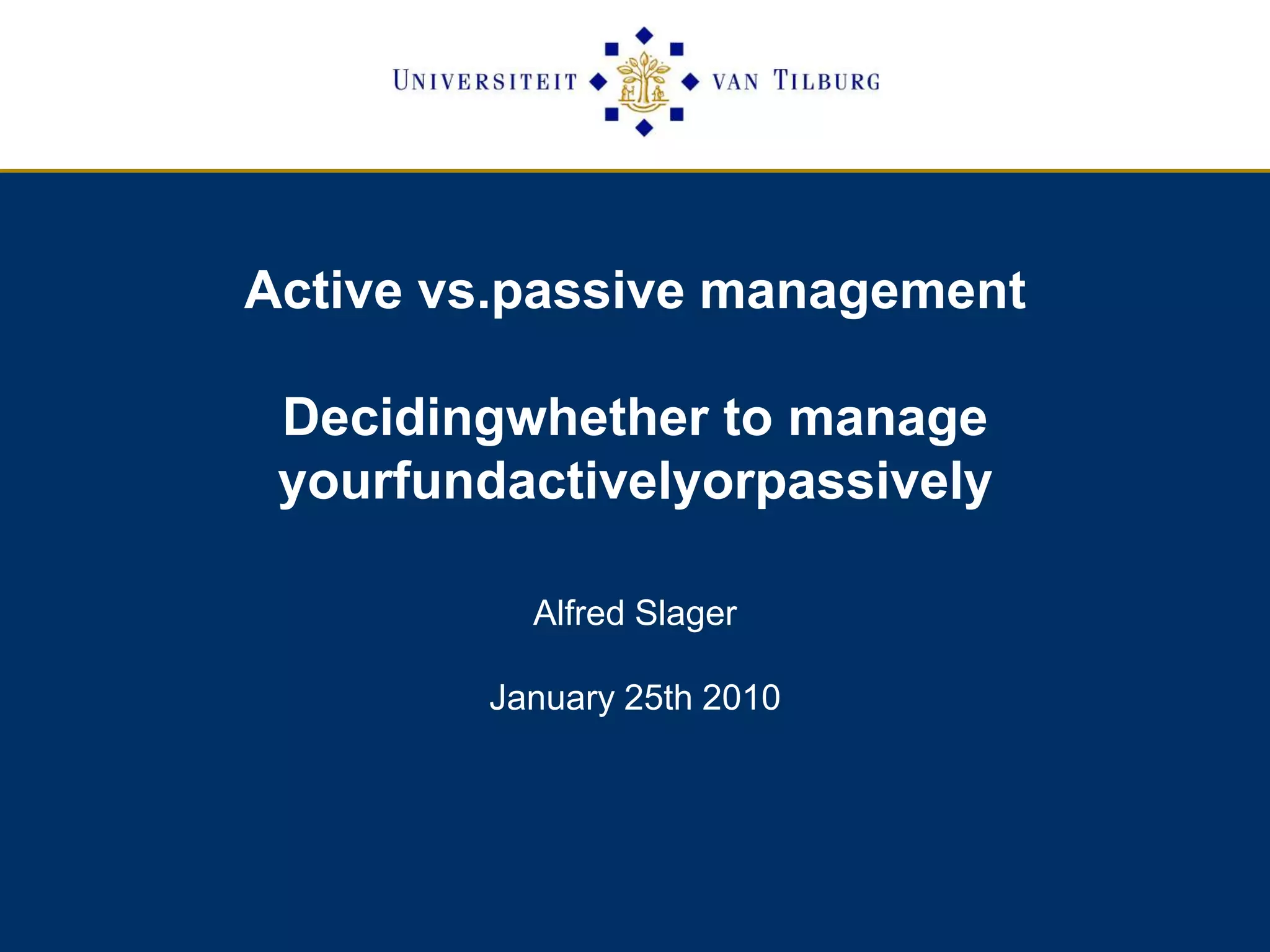 UNIVERSITEIT VAN TILBURG

Active vs.passive management

Decidingwhether to manage yourfundactivelyorpassively

Alfred Slager

January 25th 2010